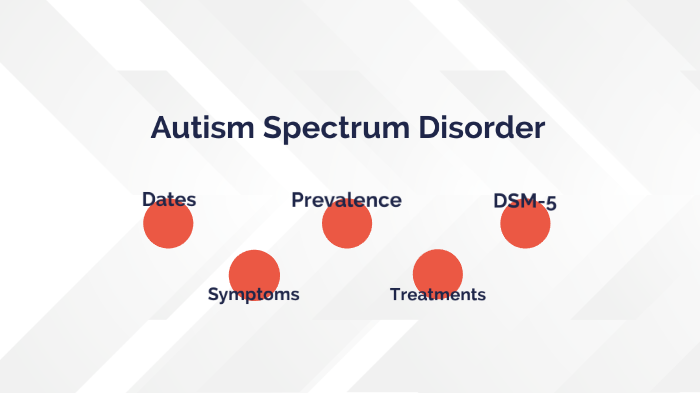 Autism Spectrum Disorder

Dates

Prevalence

DSM-5

Symptoms

Treatments